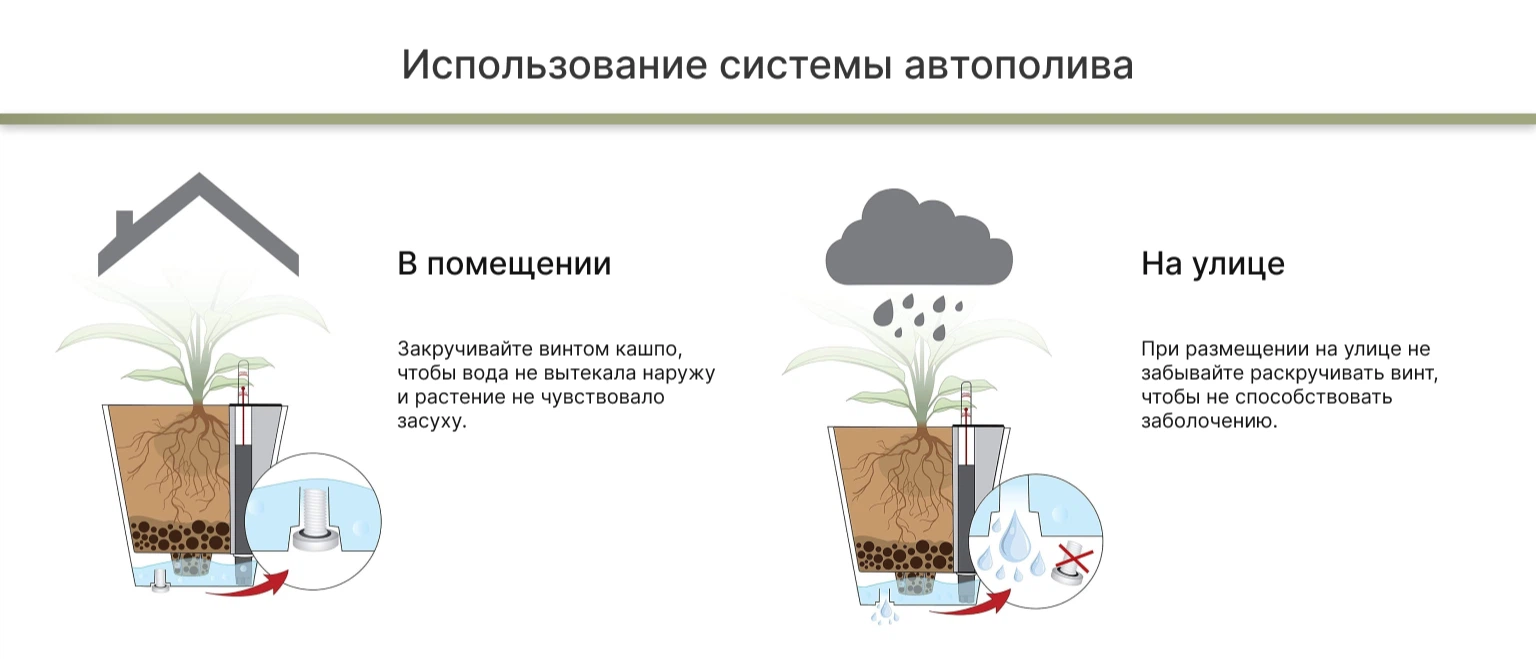 Использование системы автополива

В помещении

Закручивайте винтом кашпо, чтобы вода не вытекала наружу и растение не чувствовало засуху.

На улице

При размещении на улице не забывайте раскручивать винт, чтобы не способствовать заболочению.